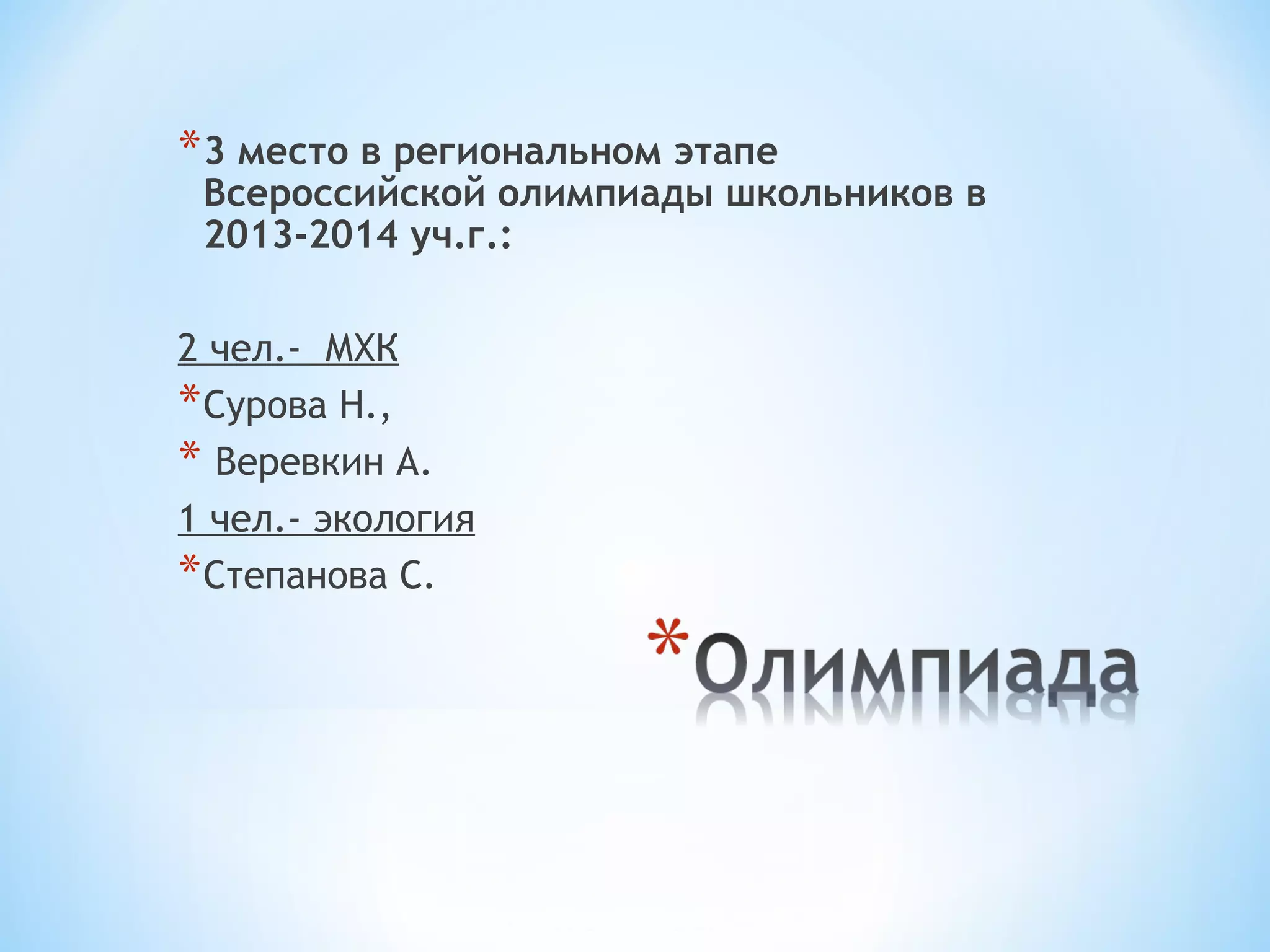 *3 место в региональном этапе Всероссийской олимпиады школьников в 2013-2014 уч.г.:

2 чел.- МХК

*Сурова Н.,

* Веревкин А.

1 чел.- экология

*Степанова С.

*Олимпиада